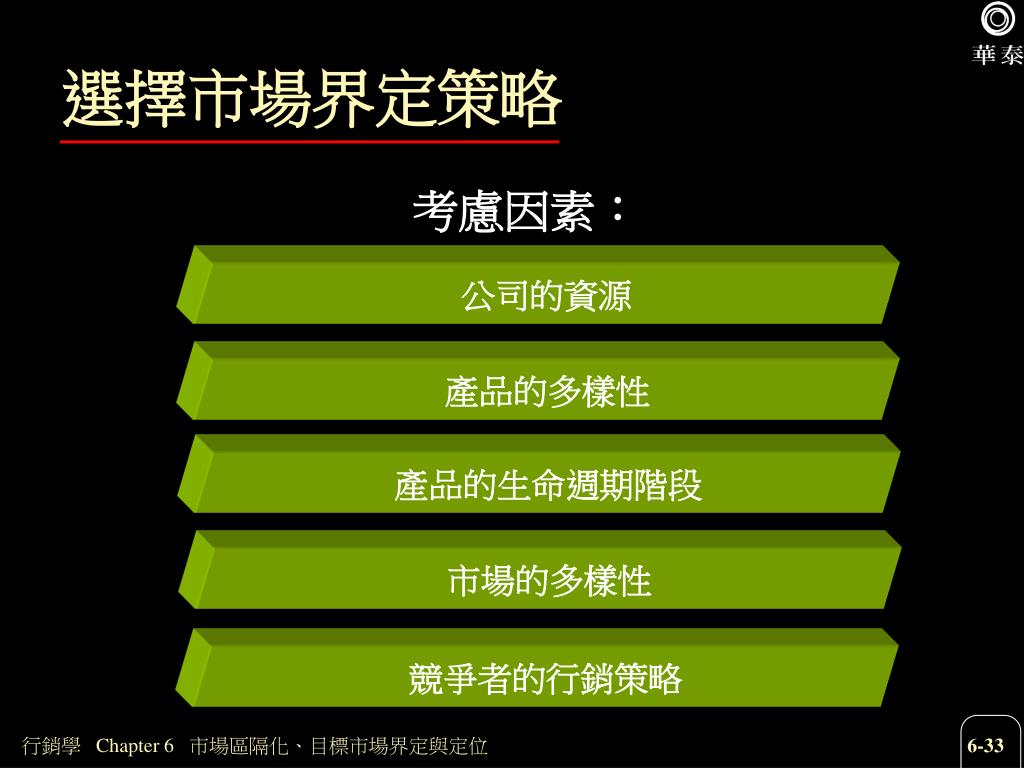 華泰

選擇市場界定策略

考慮因素：

公司的資源

產品的多樣性

產品的生命週期階段

市場的多樣性

競爭者的行銷策略

行銷學 Chapter 6 市場區隔化、目標市場界定與定位

6-33